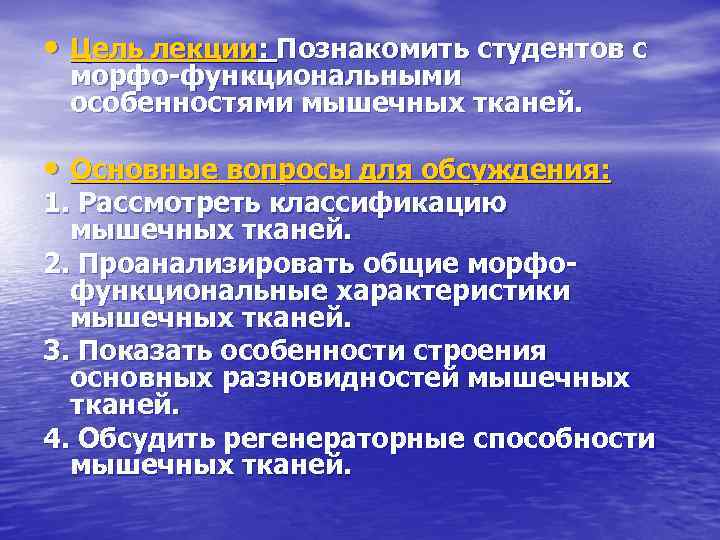 • Цель лекции: Познакомить студентов с морфо-функциональными особенностями мышечных тканей.

• Основные вопросы для обсуждения:

1. Рассмотреть классификацию мышечных тканей.

2. Проанализировать общие морфо-функциональные характеристики мышечных тканей.

3. Показать особенности строения основных разновидностей мышечных тканей.

4. Обсудить регенераторные способности мышечных тканей.